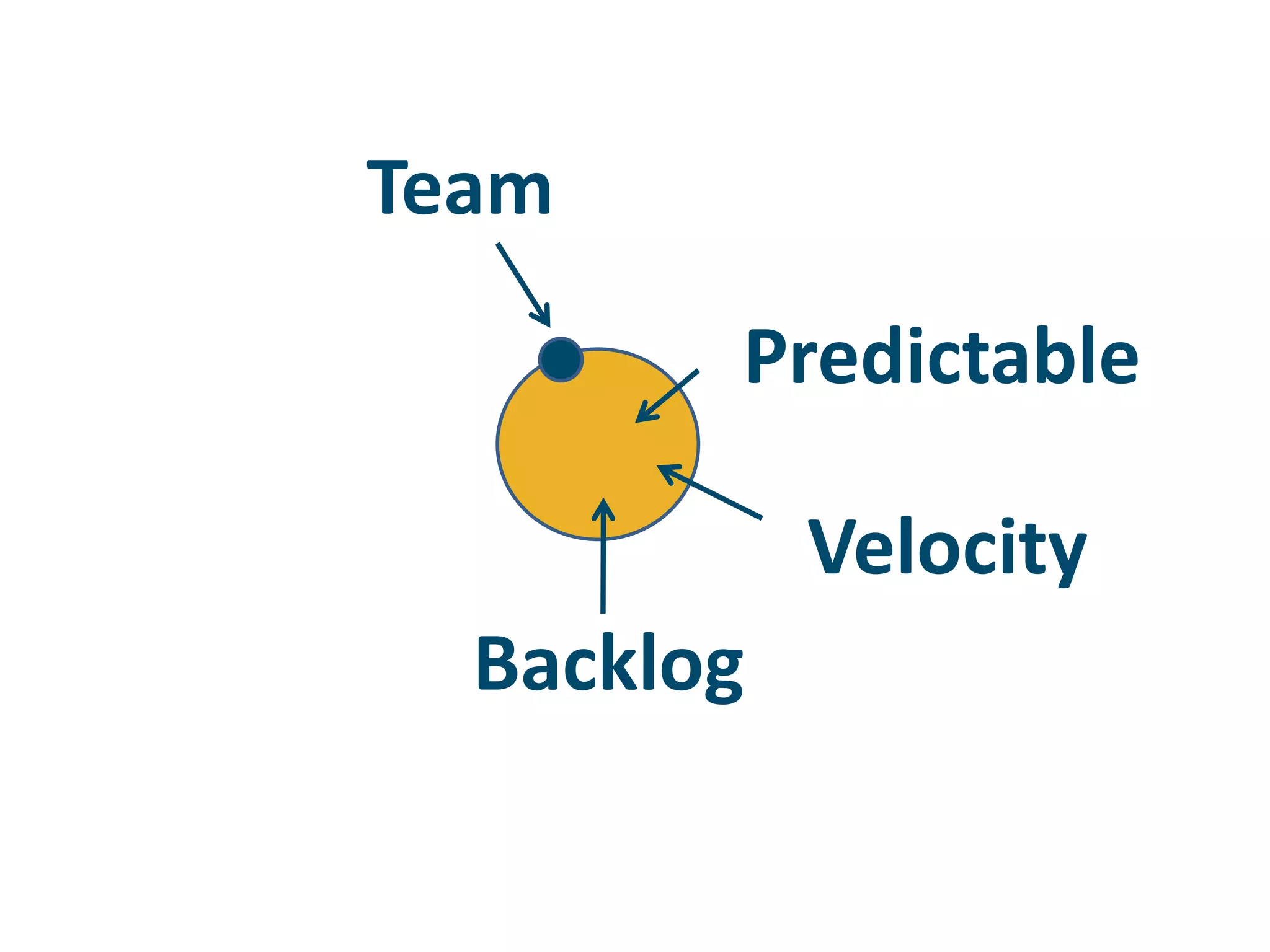 Team

Predictable

Velocity

Backlog